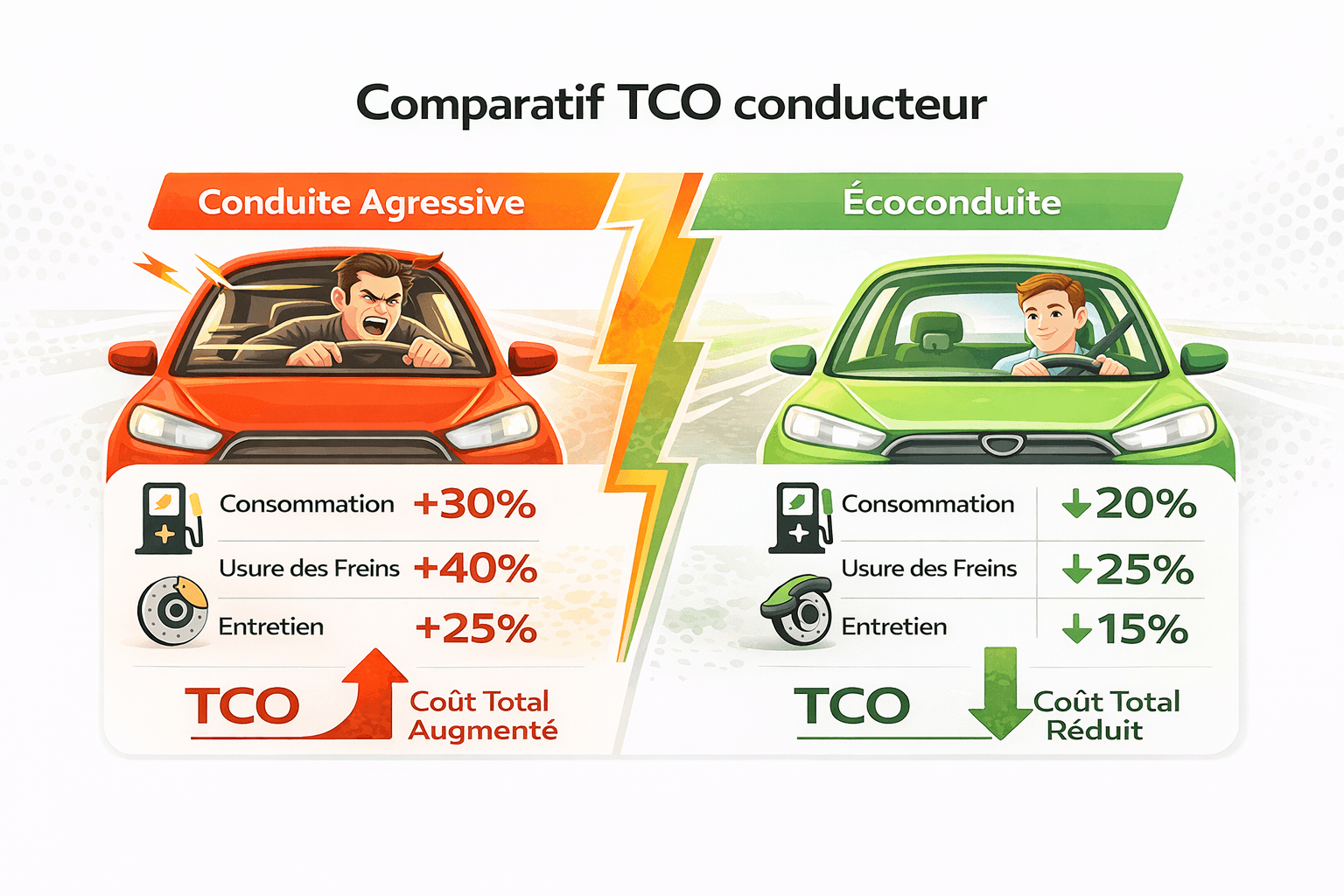 Comparatif TCO conducteur

Conduite Agressive

Consommation +30%
Usure des Freins +40%
Entretien +25%

TCO Coût Total Augmenté

Écoconduite

Consommation ↓20%
Usure des Freins ↓25%
Entretien ↓15%

TCO Coût Total Réduit